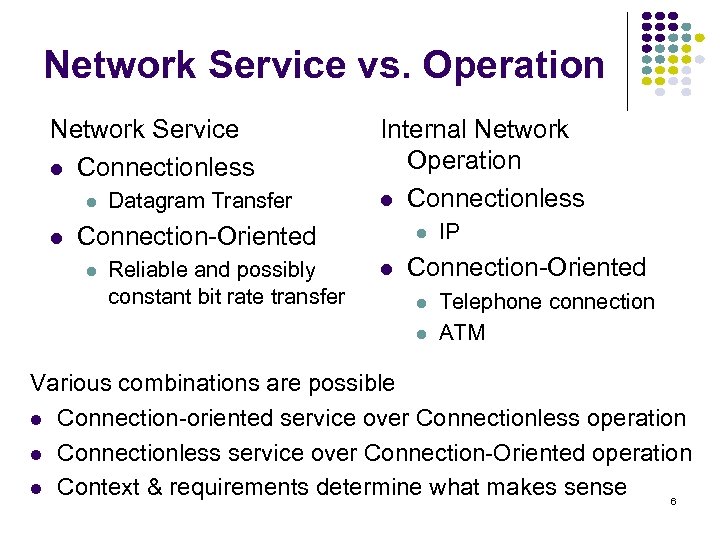 Network Service vs. Operation

Network Service
- Connectionless
  - Datagram Transfer
- Connection-Oriented
  - Reliable and possibly constant bit rate transfer

Internal Network Operation
- Connectionless
  - IP
- Connection-Oriented
  - Telephone connection
  - ATM

Various combinations are possible
- Connection-oriented service over Connectionless operation
- Connectionless service over Connection-Oriented operation
- Context & requirements determine what makes sense

6